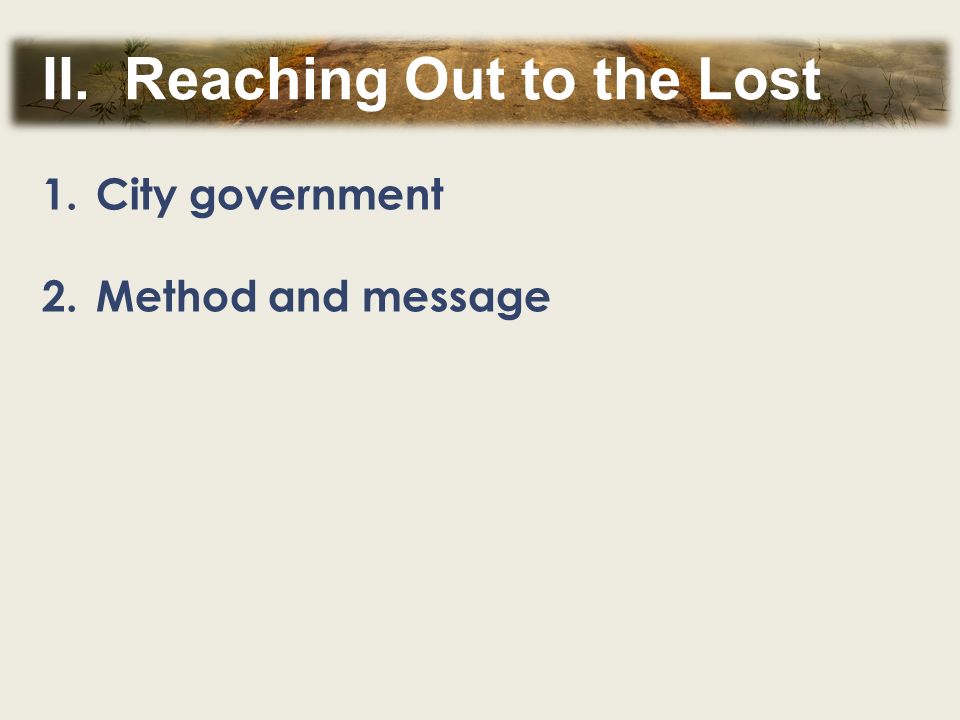 II. Reaching Out to the Lost

1. City government

2. Method and message